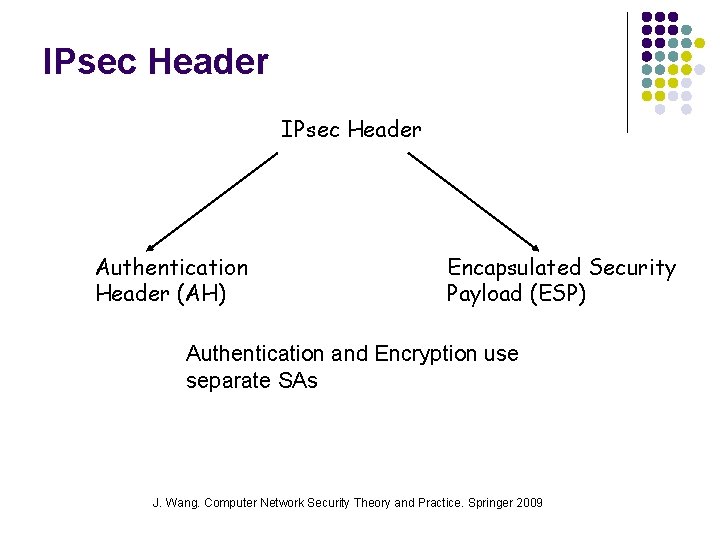 IPsec Header

IPsec Header

Authentication Header (AH)

Encapsulated Security Payload (ESP)

Authentication and Encryption use separate SAs

J. Wang. Computer Network Security Theory and Practice. Springer 2009